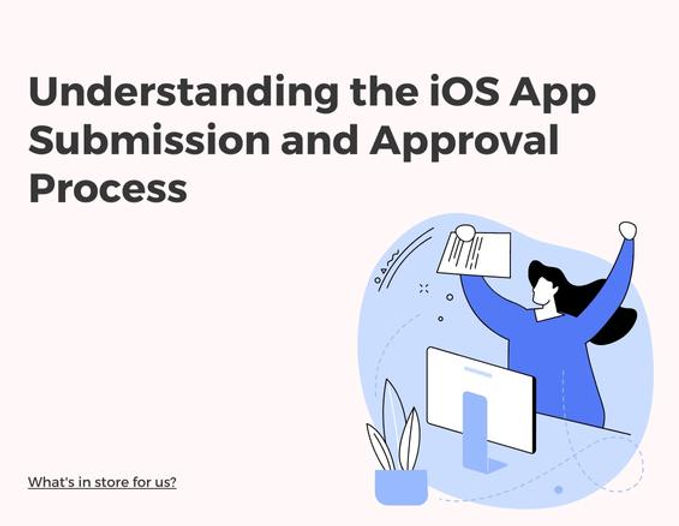 Understanding the iOS App Submission and Approval Process

What's in store for us?